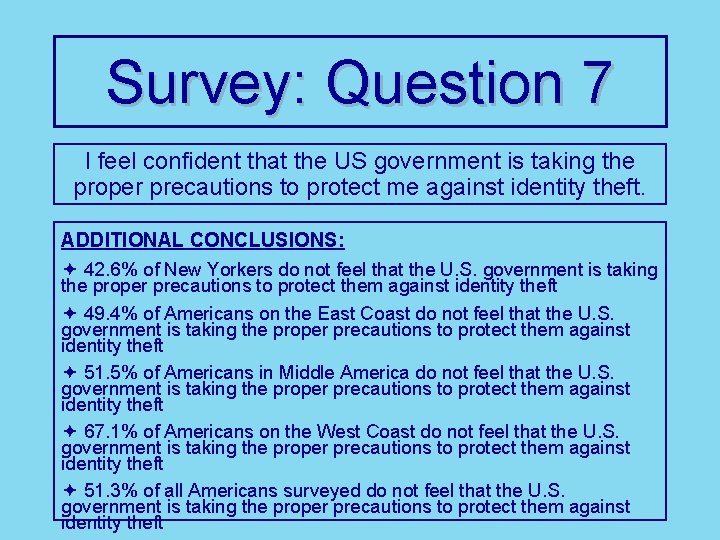 Survey: Question 7

I feel confident that the US government is taking the proper precautions to protect me against identity theft.

ADDITIONAL CONCLUSIONS:

✦ 42.6% of New Yorkers do not feel that the U.S. government is taking the proper precautions to protect them against identity theft

✦ 49.4% of Americans on the East Coast do not feel that the U.S. government is taking the proper precautions to protect them against identity theft

✦ 51.5% of Americans in Middle America do not feel that the U.S. government is taking the proper precautions to protect them against identity theft

✦ 67.1% of Americans on the West Coast do not feel that the U.S. government is taking the proper precautions to protect them against identity theft

✦ 51.3% of all Americans surveyed do not feel that the U.S. government is taking the proper precautions to protect them against identity theft